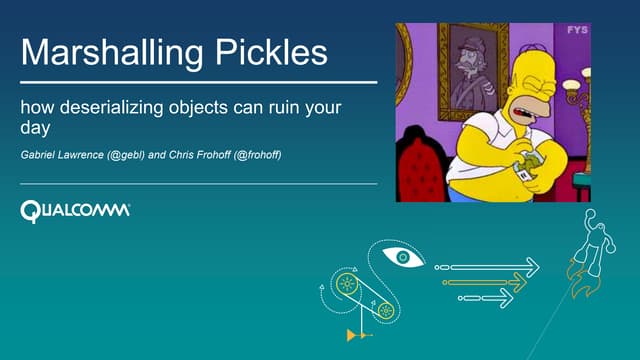 Marshalling Pickles

how deserializing objects can ruin your day

Gabriel Lawrence (@gebl) and Chris Frohoff (@frohoff)

QUALCOMM

FYS